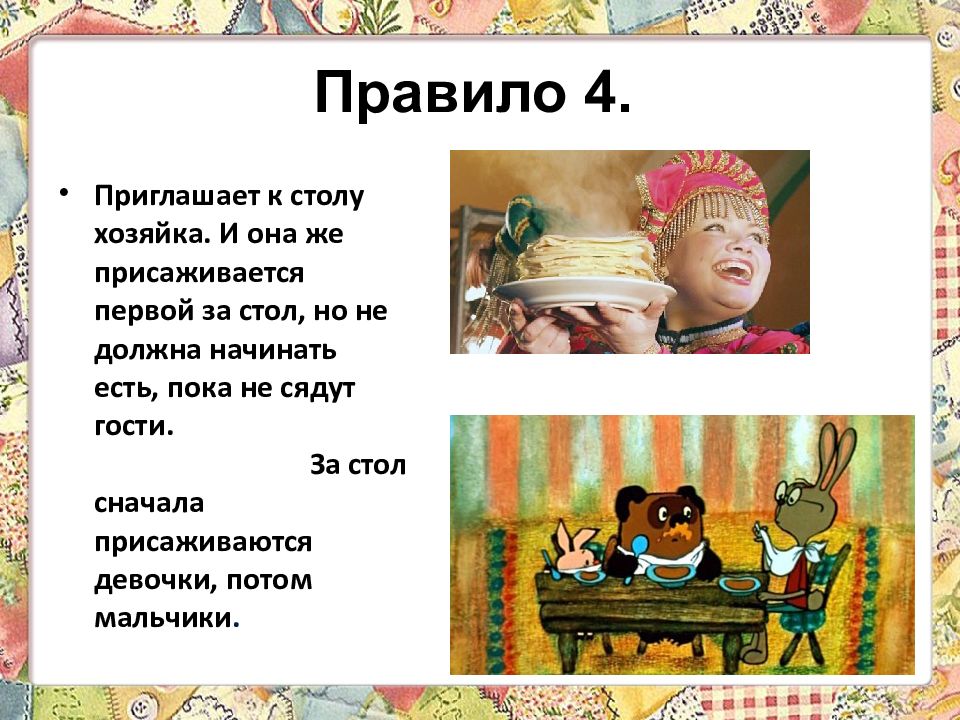 Правило 4.

• Приглашает к столу хозяйка. И она же присаживается первой за стол, но не должна начинать есть, пока не сядут гости.

За стол сначала присаживаются девочки, потом мальчики.